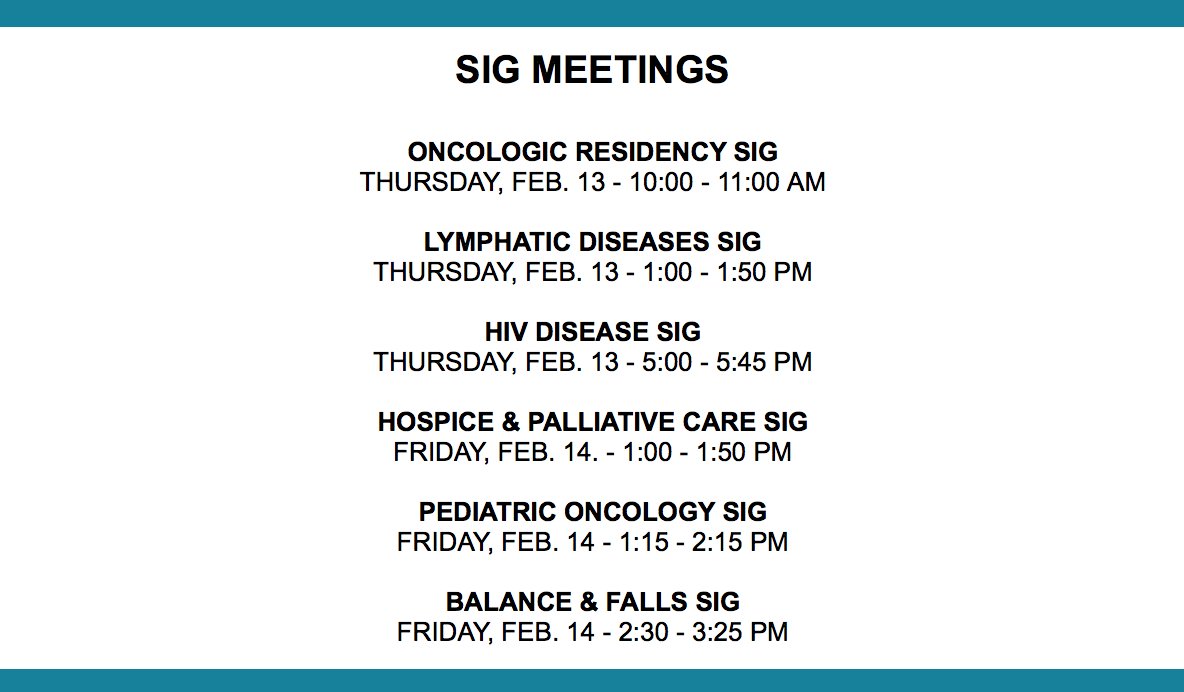 SIG MEETINGS

ONCOLOGIC RESIDENCY SIG
THURSDAY, FEB. 13 - 10:00 - 11:00 AM

LYMPHATIC DISEASES SIG
THURSDAY, FEB. 13 - 1:00 - 1:50 PM

HIV DISEASE SIG
THURSDAY, FEB. 13 - 5:00 - 5:45 PM

HOSPICE & PALLIATIVE CARE SIG
FRIDAY, FEB. 14. - 1:00 - 1:50 PM

PEDIATRIC ONCOLOGY SIG
FRIDAY, FEB. 14 - 1:15 - 2:15 PM

BALANCE & FALLS SIG
FRIDAY, FEB. 14 - 2:30 - 3:25 PM